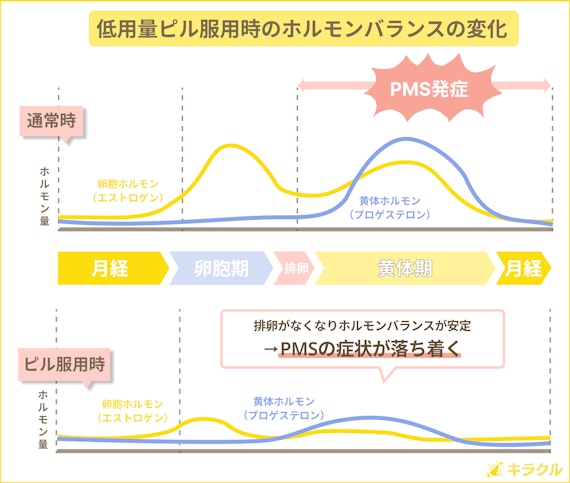 低用量ピル服用時のホルモンバランスの変化

PMS発症

通常時

ホルモン量

卵胞ホルモン
（エストロゲン）

黄体ホルモン
（プロゲステロン）

月経　卵胞期　排卵　黄体期　月経

排卵がなくなりホルモンバランスが安定
→PMSの症状が落ち着く

ピル服用時

ホルモン量

卵胞ホルモン
（エストロゲン）

黄体ホルモン
（プロゲステロン）

キラクル